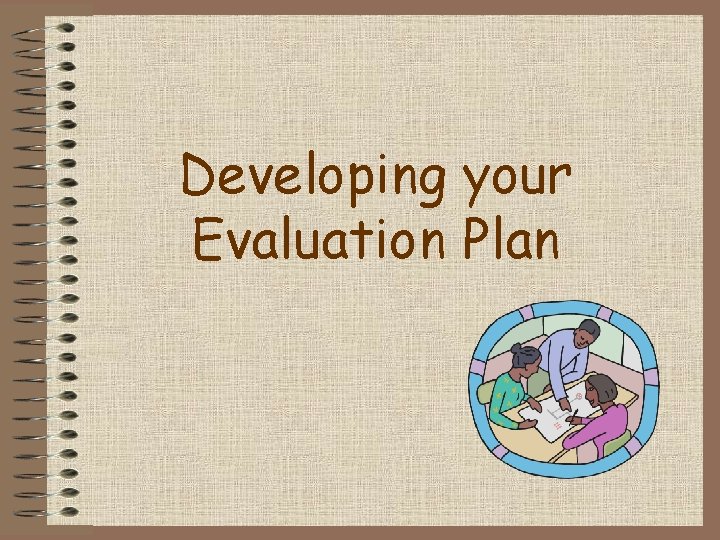 Developing your Evaluation Plan